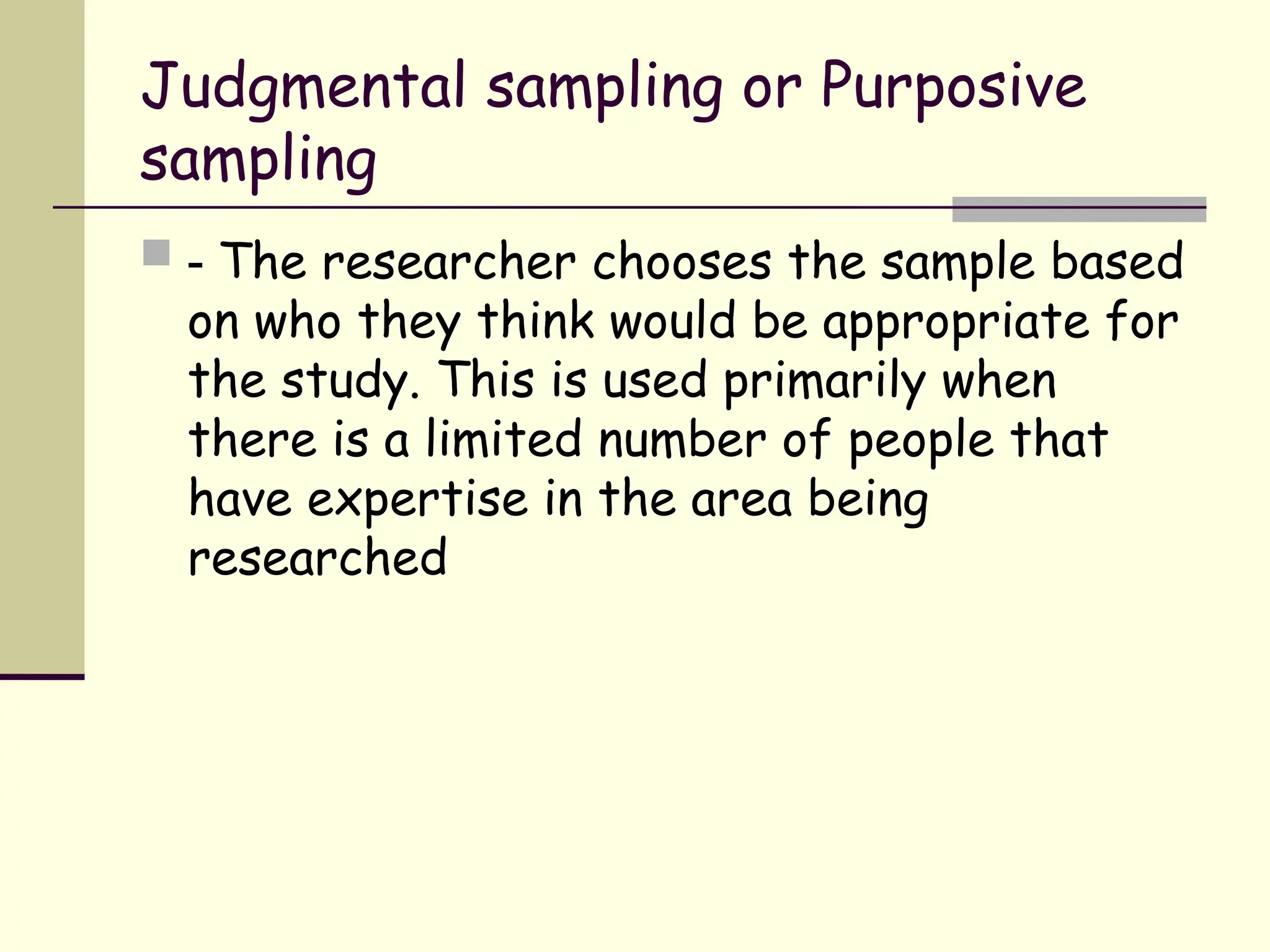 Judgmental sampling or Purposive sampling

- The researcher chooses the sample based on who they think would be appropriate for the study. This is used primarily when there is a limited number of people that have expertise in the area being researched